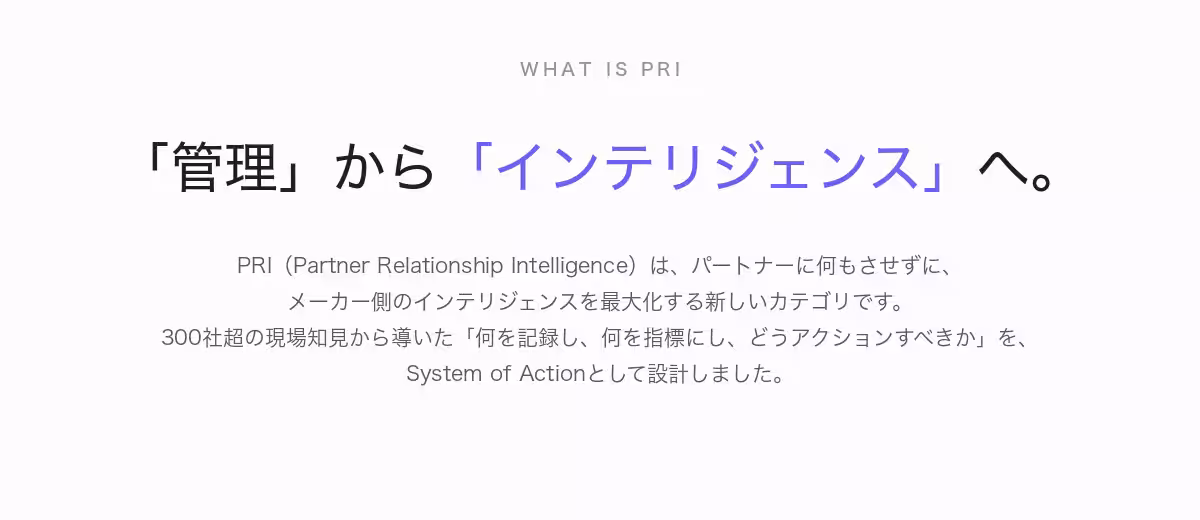 WHAT IS PRI

「管理」から「インテリジェンス」へ。

PRI（Partner Relationship Intelligence）は、パートナーに何もさせずに、メーカー側のインテリジェンスを最大化する新しいカテゴリです。300社超の現場知見から導いた「何を記録し、何を指標にし、どうアクションすべきか」を、System of Actionとして設計しました。